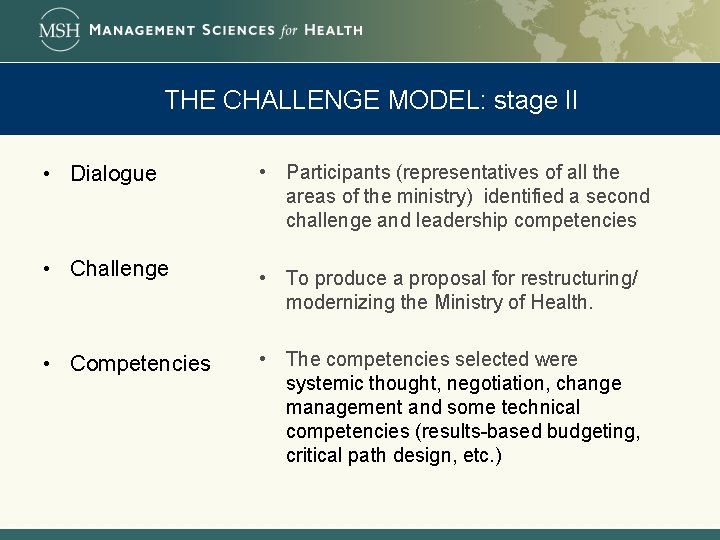 MSH MANAGEMENT SCIENCES for HEALTH

THE CHALLENGE MODEL: stage II

• Dialogue

• Challenge

• Competencies

• Participants (representatives of all the areas of the ministry) identified a second challenge and leadership competencies

• To produce a proposal for restructuring/ modernizing the Ministry of Health.

• The competencies selected were systemic thought, negotiation, change management and some technical competencies (results-based budgeting, critical path design, etc.)